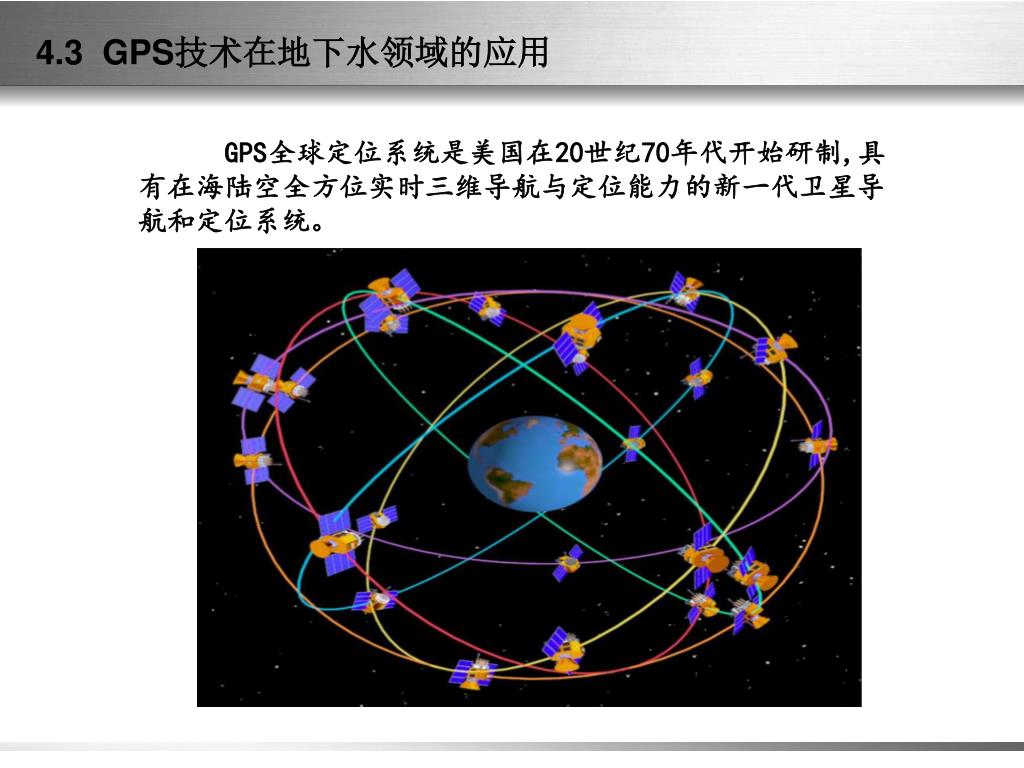 4.3 GPS技术在地下水领域的应用

GPS全球定位系统是美国在20世纪70年代开始研制，具有在海陆空全方位实时三维导航与定位能力的新一代卫星导航和定位系统。